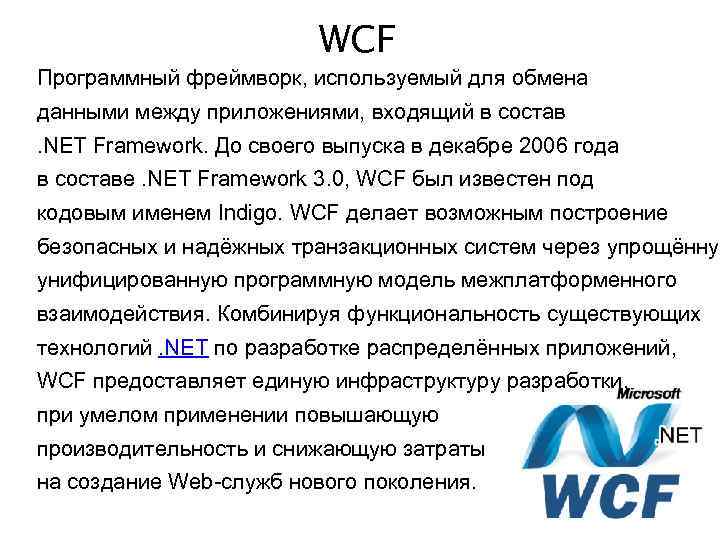 WCF

Программный фреймворк, используемый для обмена данными между приложениями, входящий в состав .NET Framework. До своего выпуска в декабре 2006 года в составе .NET Framework 3.0, WCF был известен под кодовым именем Indigo. WCF делает возможным построение безопасных и надёжных транзакционных систем через упрощённу унифицированную программную модель межплатформенного взаимодействия. Комбинируя функциональность существующих технологий .NET по разработке распределённых приложений, WCF предоставляет единую инфраструктуру разработки, при умелом применении повышающую производительность и снижающую затраты на создание Web-служб нового поколения.

Microsoft
.NET
WCF